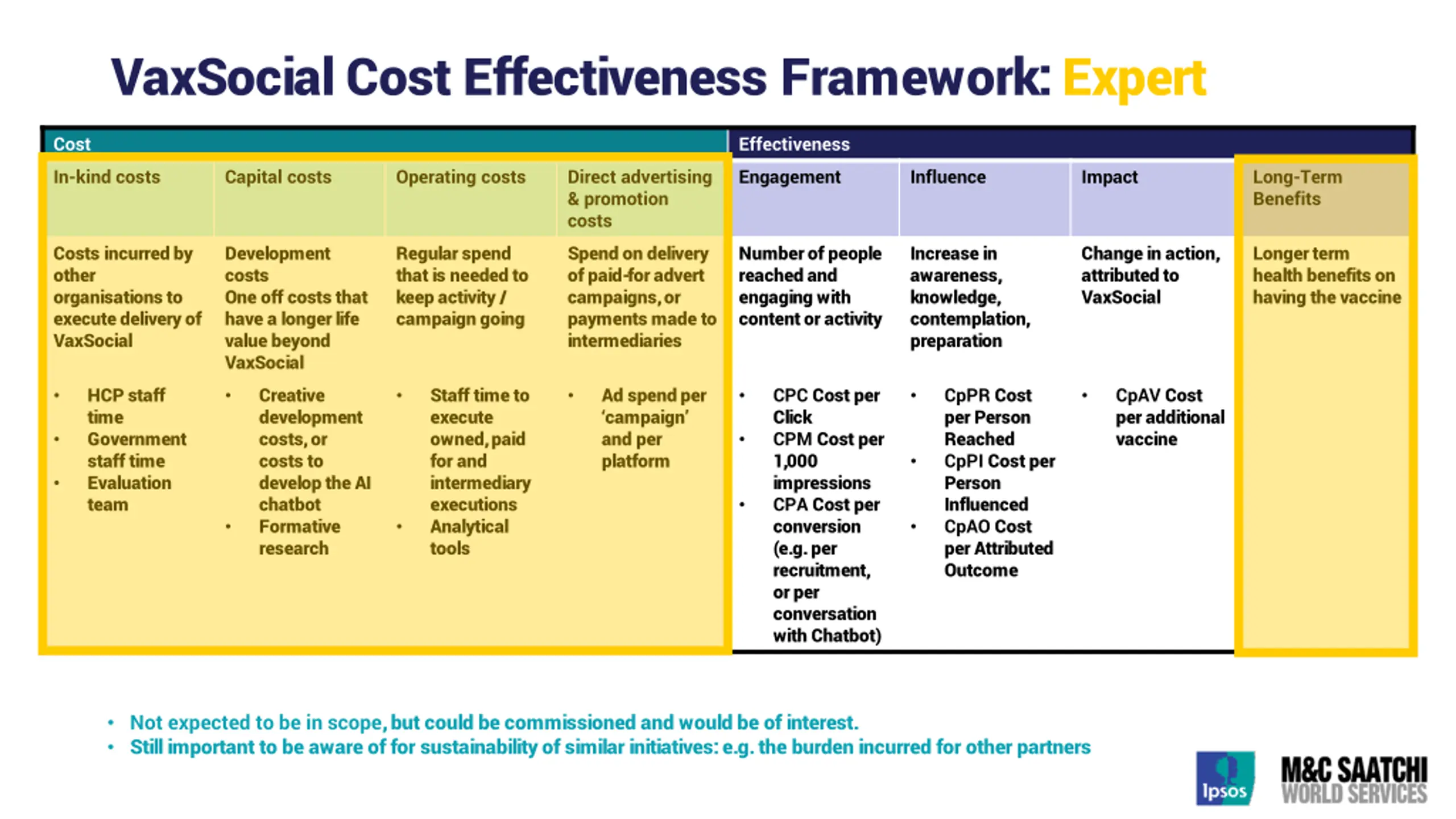 VaxSocial Cost Effectiveness Framework: Expert

| Cost | | | | Effectiveness | | | |
|---|---|---|---|---|---|---|---|
| In-kind costs | Capital costs | Operating costs | Direct advertising & promotion costs | Engagement | Influence | Impact | Long-Term Benefits |
| Costs incurred by other organisations to execute delivery of VaxSocial | Development costs One off costs that have a longer life value beyond VaxSocial | Regular spend that is needed to keep activity / campaign going | Spend on delivery of paid-for advert campaigns, or payments made to intermediaries | Number of people reached and engaging with content or activity | Increase in awareness, knowledge, contemplation, preparation | Change in action, attributed to VaxSocial | Longer term health benefits on having the vaccine |
| • HCP staff time • Government staff time • Evaluation team | • Creative development costs, or costs to develop the AI chatbot • Formative research | • Staff time to execute owned, paid for and intermediary executions • Analytical tools | • Ad spend per 'campaign' and per platform | • CPC Cost per Click • CPM Cost per 1,000 impressions • CPA Cost per conversion (e.g. per recruitment, or per conversation with Chatbot) | • CpPR Cost per Person Reached • CpPI Cost per Person Influenced • CpAO Cost per Attributed Outcome | • CpAV Cost per additional vaccine | |

• Not expected to be in scope, but could be commissioned and would be of interest.
• Still important to be aware of for sustainability of similar initiatives: e.g. the burden incurred for other partners

Ipsos

M&C SAATCHI WORLD SERVICES